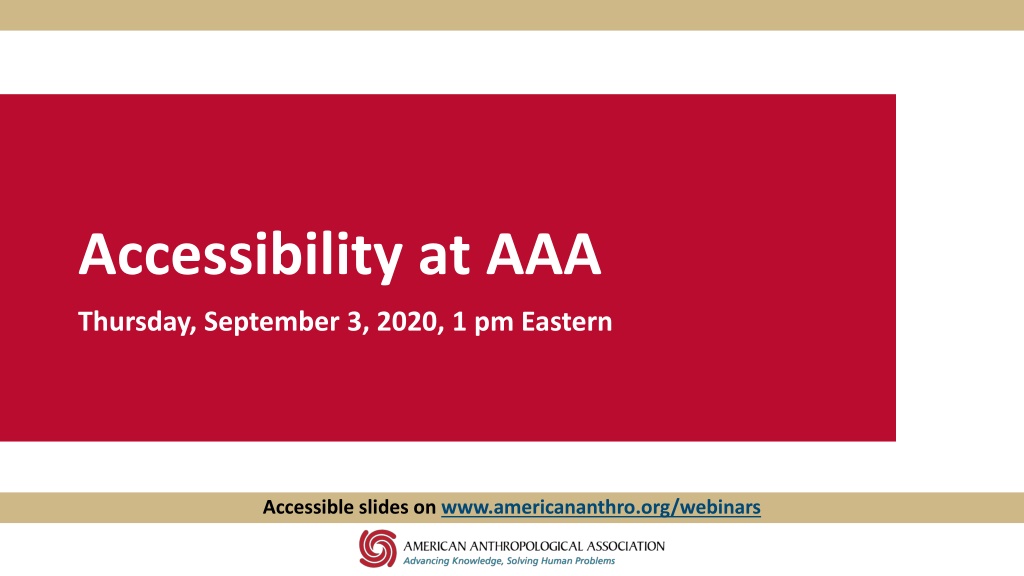 Accessibility at AAA

Thursday, September 3, 2020, 1 pm Eastern

Accessible slides on www.americananthro.org/webinars

AMERICAN ANTHROPOLOGICAL ASSOCIATION
Advancing Knowledge, Solving Human Problems